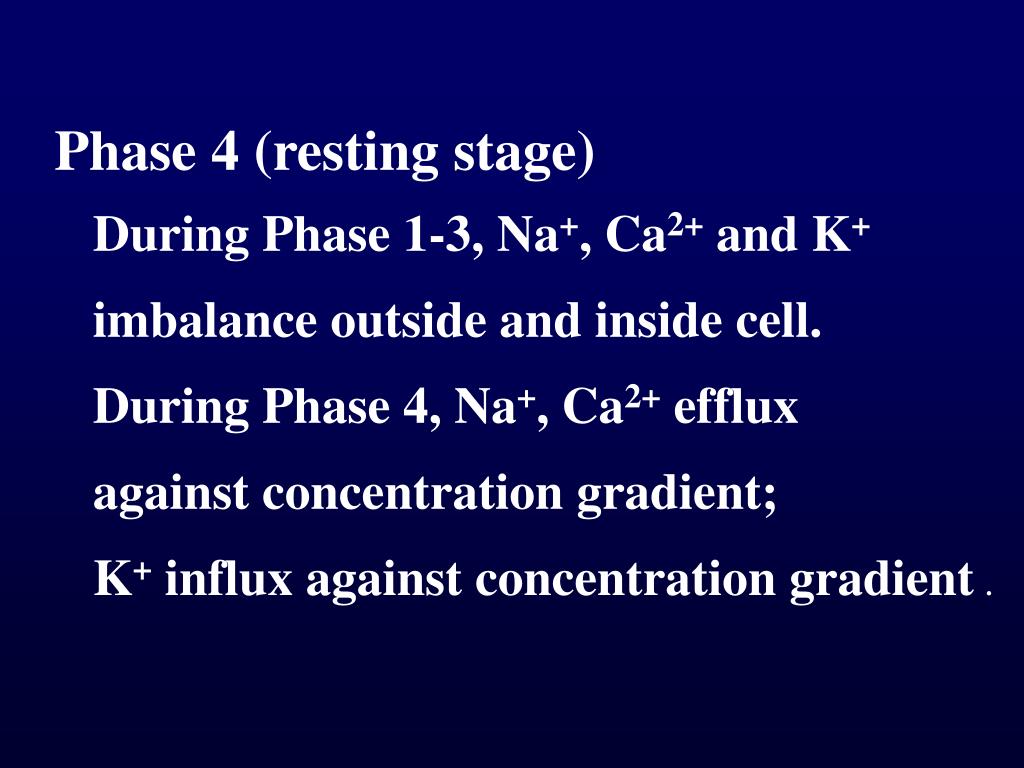 Phase 4 (resting stage)

During Phase 1-3, $Na^+$, $Ca^{2+}$ and $K^+$ imbalance outside and inside cell.

During Phase 4, $Na^+$, $Ca^{2+}$ efflux against concentration gradient;

$K^+$ influx against concentration gradient .